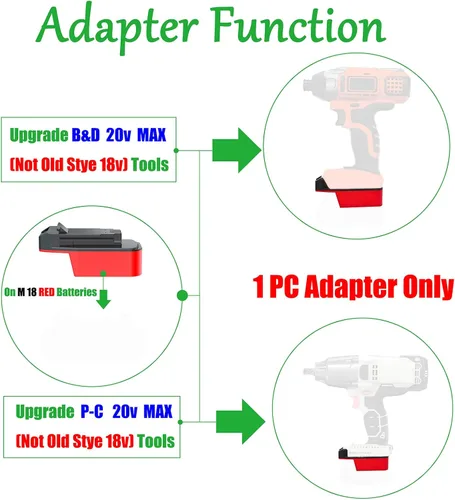 Adapter Function

Upgrade B&D 20v MAX
(Not Old Stye 18v) Tools

On M 18 RED Batteries

1 PC Adapter Only

Upgrade P-C 20v MAX
(Not Old Stye 18v) Tools